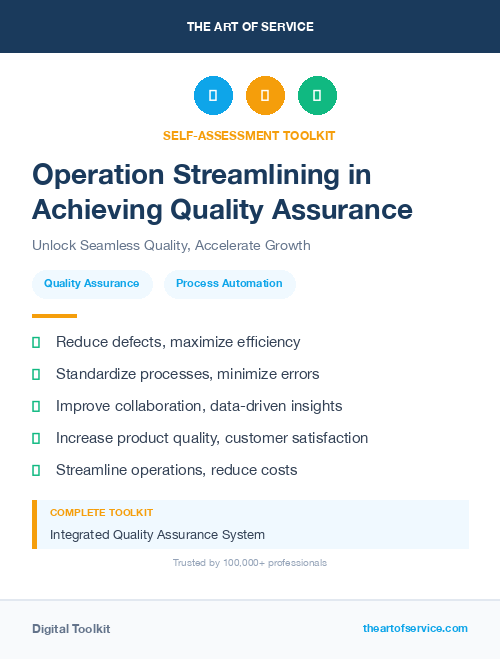 THE ART OF SERVICE

SELF-ASSESSMENT TOOLKIT

Operation Streamlining in Achieving Quality Assurance

Unlock Seamless Quality, Accelerate Growth

Quality Assurance

Process Automation

Reduce defects, maximize efficiency

Standardize processes, minimize errors

Improve collaboration, data-driven insights

Increase product quality, customer satisfaction

Streamline operations, reduce costs

COMPLETE TOOLKIT

Integrated Quality Assurance System

Trusted by 100,000+ professionals

Digital Toolkit

theartofservice.com